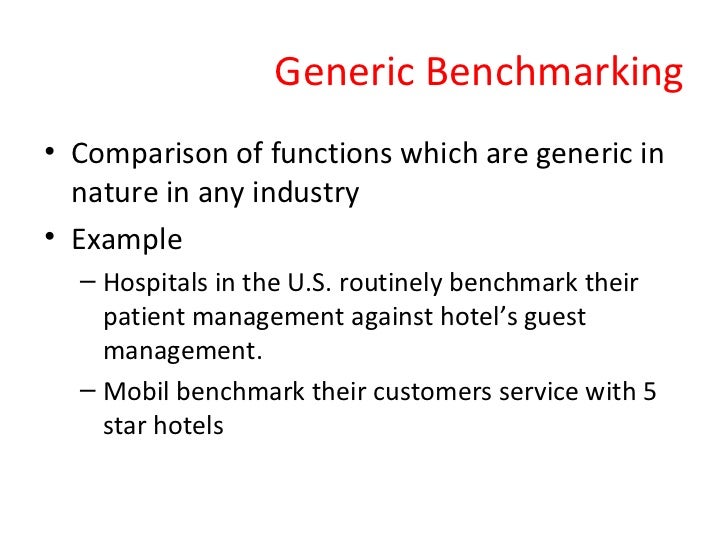 Generic Benchmarking

• Comparison of functions which are generic in nature in any industry
• Example
– Hospitals in the U.S. routinely benchmark their patient management against hotel’s guest management.
– Mobil benchmark their customers service with 5 star hotels